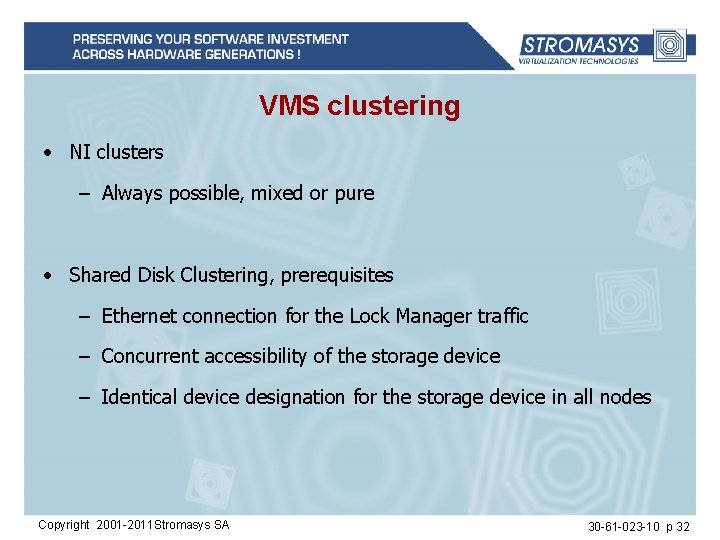 PRESERVING YOUR SOFTWARE INVESTMENT
ACROSS HARDWARE GENERATIONS !

STROMASYS
VIRTUALIZATION TECHNOLOGIES

VMS clustering

• NI clusters
  – Always possible, mixed or pure

• Shared Disk Clustering, prerequisites
  – Ethernet connection for the Lock Manager traffic
  – Concurrent accessibility of the storage device
  – Identical device designation for the storage device in all nodes

Copyright 2001-2011 Stromasys SA

30-61-023-10 p 32